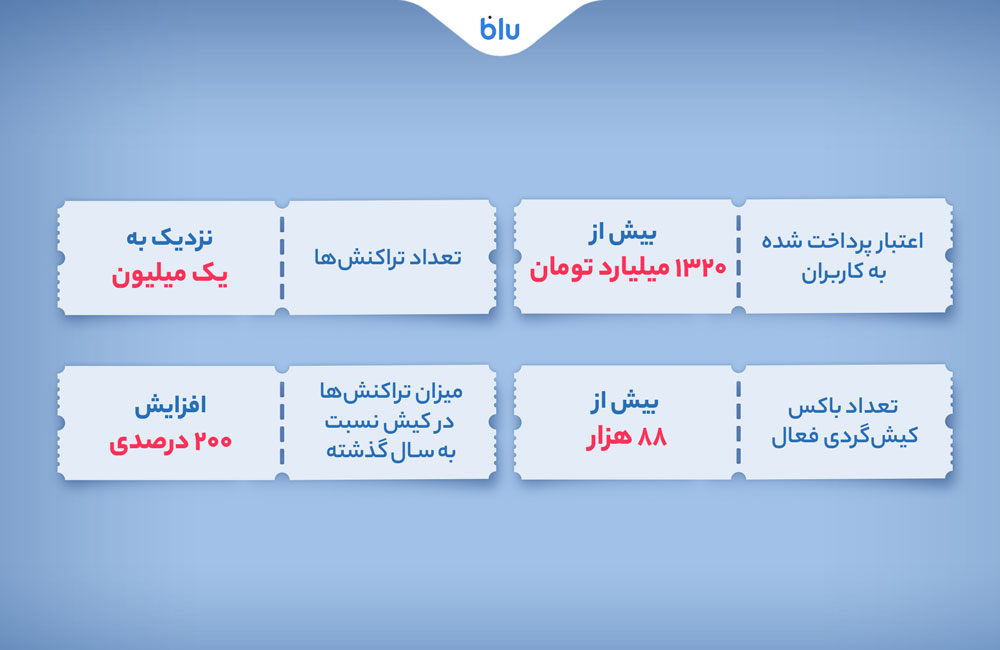 blu

اعتبار پرداخت شده به کاربران

بیش از
۱۳۲۰ میلیارد تومان

تعداد تراکنش‌ها

نزدیک به
یک میلیون

تعداد باکس کیش‌گردی فعال

بیش از
۸۸ هزار

میزان تراکنش‌ها در کیش نسبت به سال گذشته

افزایش
۲۰۰ درصدی